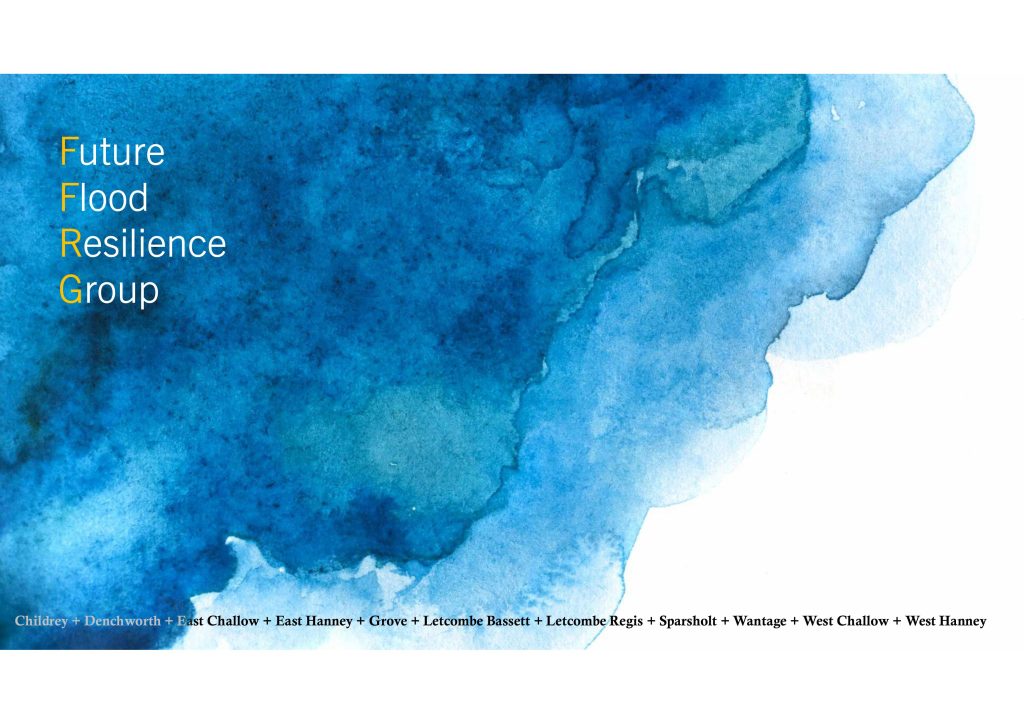 Future
Flood
Resilience
Group

Childrey + Denchworth + East Challow + East Hanney + Grove + Letcombe Bassett + Letcombe Regis + Sparsholt + Wantage + West Challow + West Hanney